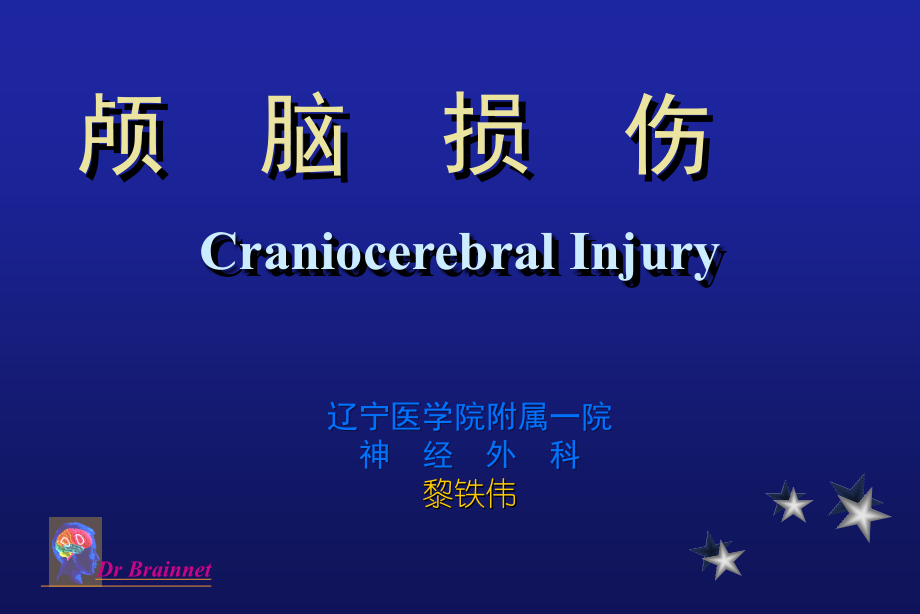 颅 脑 损 伤

Craniocerebral Injury

辽宁医学院附属一院
神 经 外 科
黎铁伟

Dr Brainnet